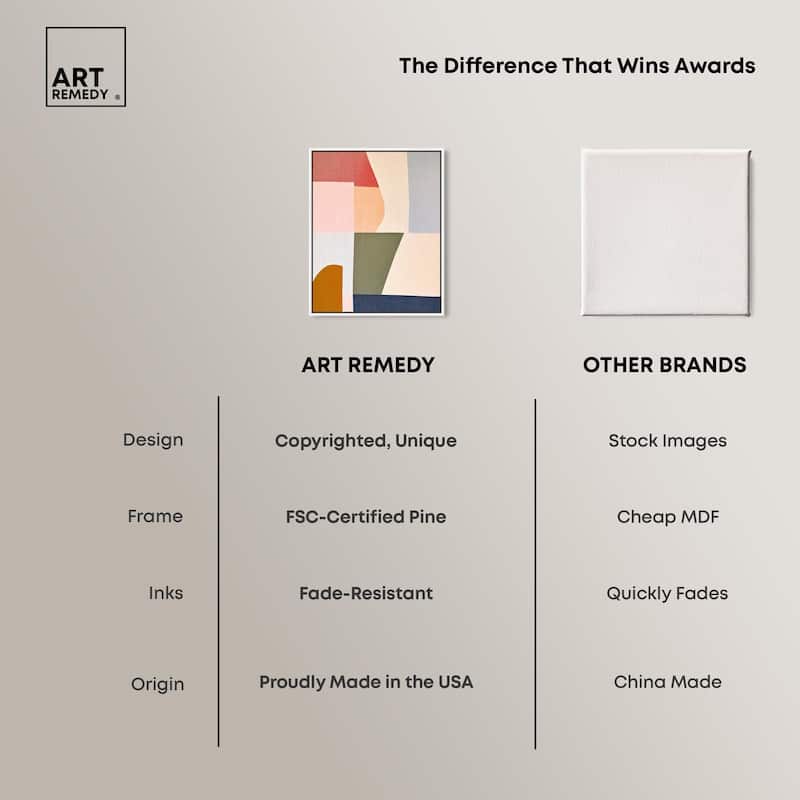 ART REMEDY ®

The Difference That Wins Awards

| | ART REMEDY | OTHER BRANDS |
|---|---|---|
| Design | Copyrighted, Unique | Stock Images |
| Frame | FSC-Certified Pine | Cheap MDF |
| Inks | Fade-Resistant | Quickly Fades |
| Origin | Proudly Made in the USA | China Made |